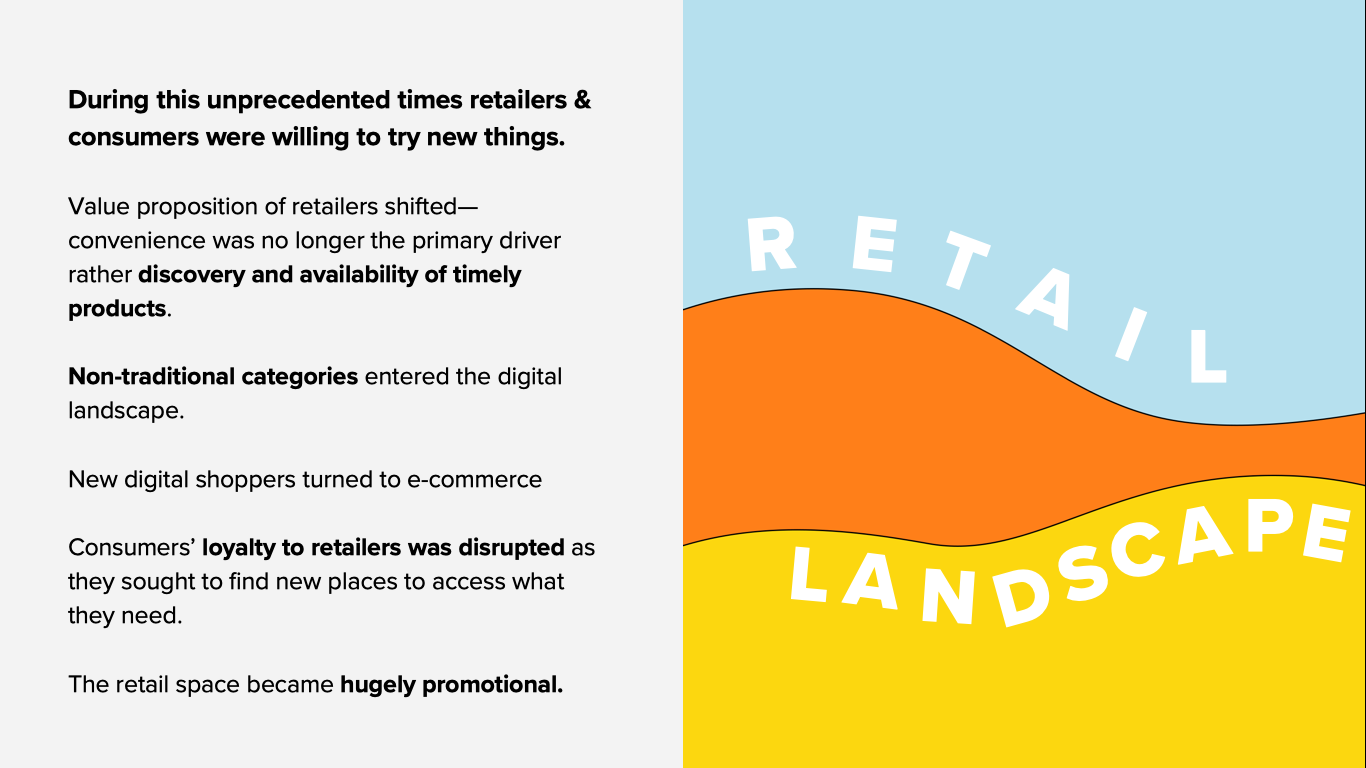 During this unprecedented times retailers & consumers were willing to try new things.

Value proposition of retailers shifted—convenience was no longer the primary driver rather discovery and availability of timely products.

Non-traditional categories entered the digital landscape.

New digital shoppers turned to e-commerce

Consumers' loyalty to retailers was disrupted as they sought to find new places to access what they need.

The retail space became hugely promotional.

RETAIL

LANDSCAPE